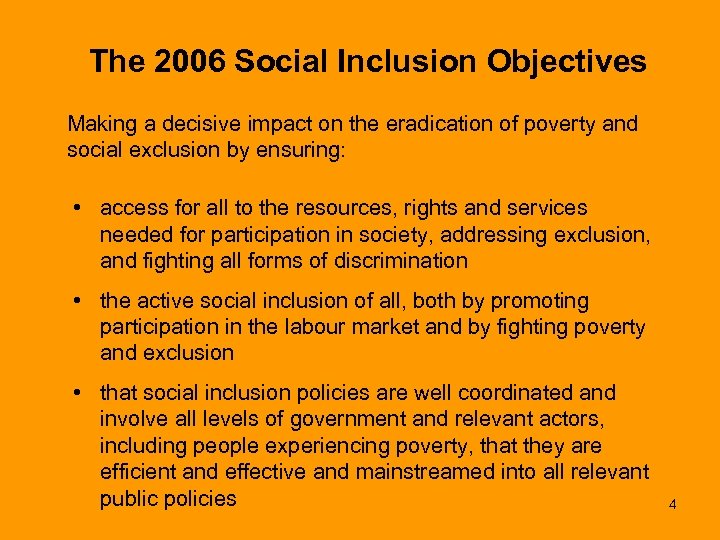 The 2006 Social Inclusion Objectives

Making a decisive impact on the eradication of poverty and social exclusion by ensuring:

• access for all to the resources, rights and services needed for participation in society, addressing exclusion, and fighting all forms of discrimination

• the active social inclusion of all, both by promoting participation in the labour market and by fighting poverty and exclusion

• that social inclusion policies are well coordinated and involve all levels of government and relevant actors, including people experiencing poverty, that they are efficient and effective and mainstreamed into all relevant public policies

4